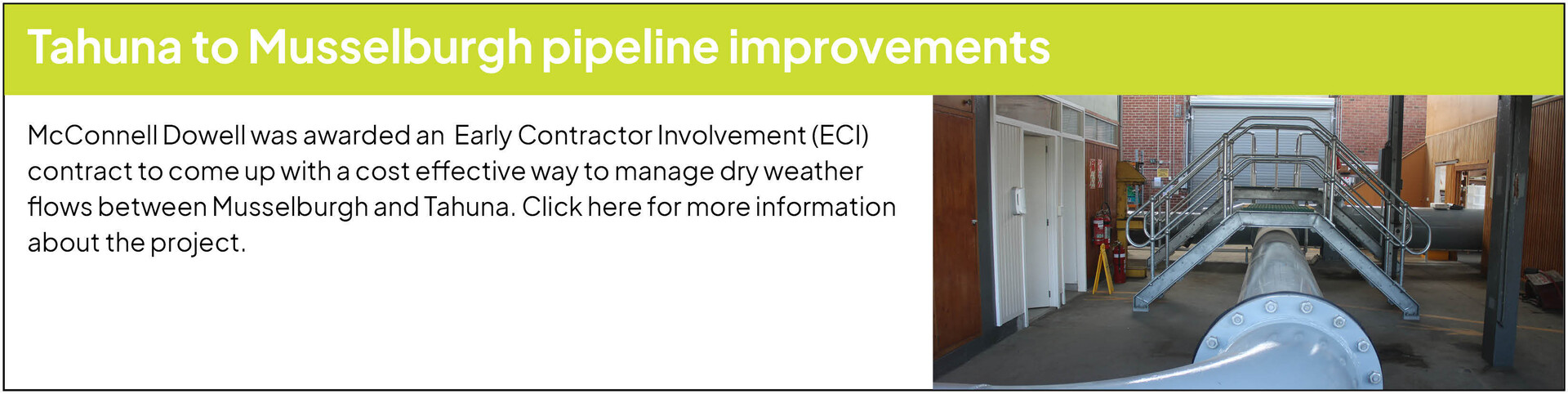 Tahuna to Musselburgh pipeline improvements

McConnell Dowell was awarded an Early Contractor Involvement (ECI) contract to come up with a cost effective way to manage dry weather flows between Musselburgh and Tahuna. Click here for more information about the project.